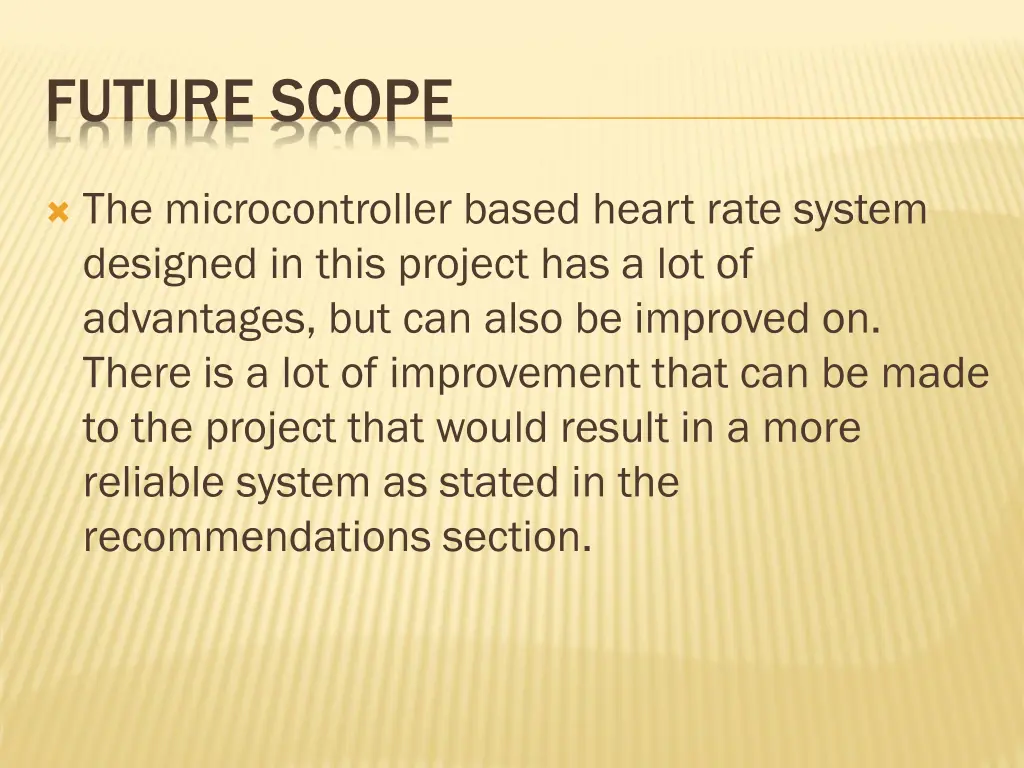 FUTURE SCOPE

The microcontroller based heart rate system designed in this project has a lot of advantages, but can also be improved on. There is a lot of improvement that can be made to the project that would result in a more reliable system as stated in the recommendations section.